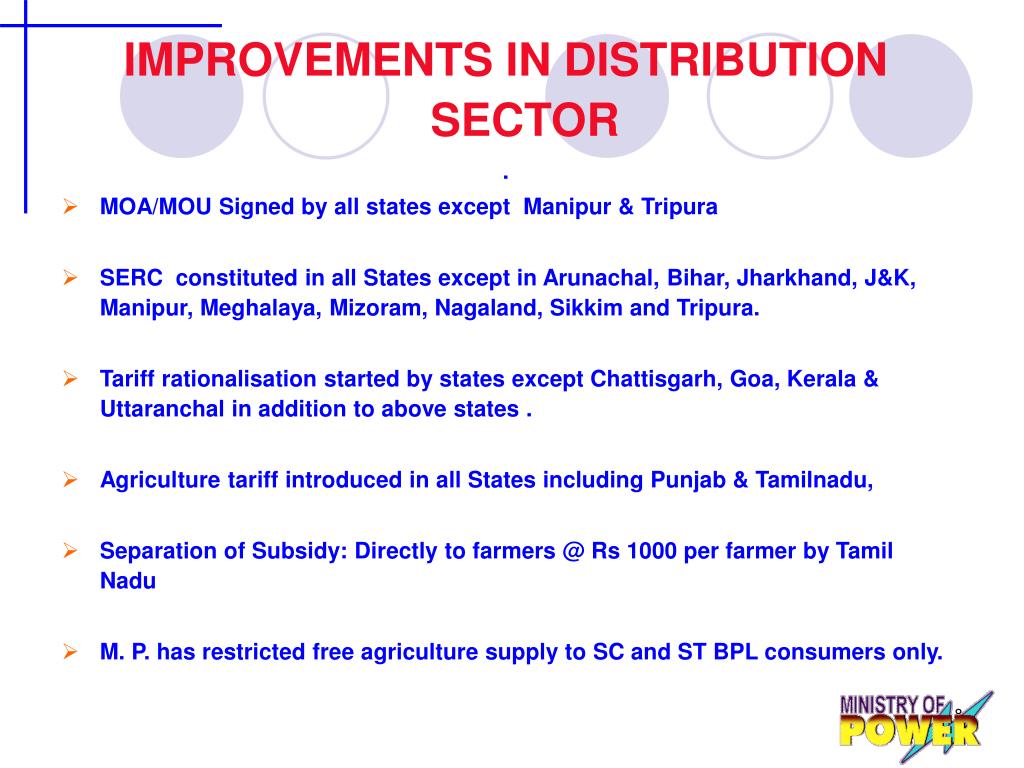 IMPROVEMENTS IN DISTRIBUTION SECTOR

.

➢ MOA/MOU Signed by all states except Manipur & Tripura

➢ SERC constituted in all States except in Arunachal, Bihar, Jharkhand, J&K, Manipur, Meghalaya, Mizoram, Nagaland, Sikkim and Tripura.

➢ Tariff rationalisation started by states except Chattisgarh, Goa, Kerala & Uttaranchal in addition to above states .

➢ Agriculture tariff introduced in all States including Punjab & Tamilnadu,

➢ Separation of Subsidy: Directly to farmers @ Rs 1000 per farmer by Tamil Nadu

➢ M. P. has restricted free agriculture supply to SC and ST BPL consumers only.

MINISTRY OF POWER